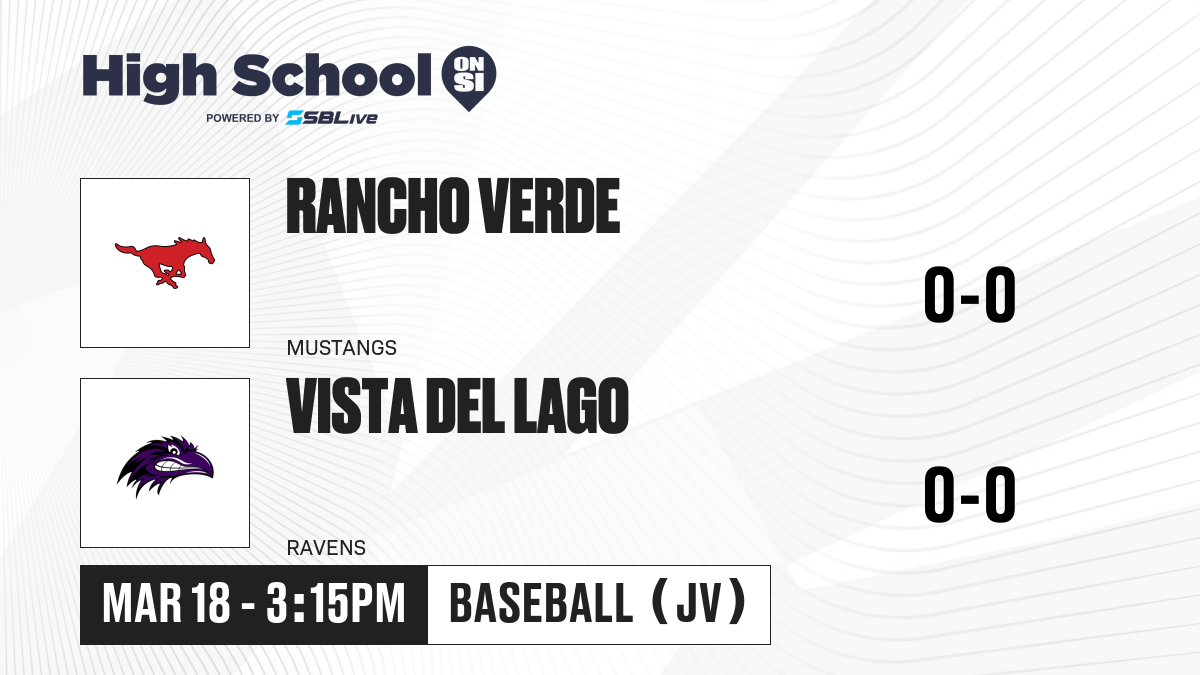 High School ON SI
POWERED BY SBLive

RANCHO VERDE
MUSTANGS
0-0

VISTA DEL LAGO
RAVENS
0-0

MAR 18 - 3:15PM
BASEBALL (JV)